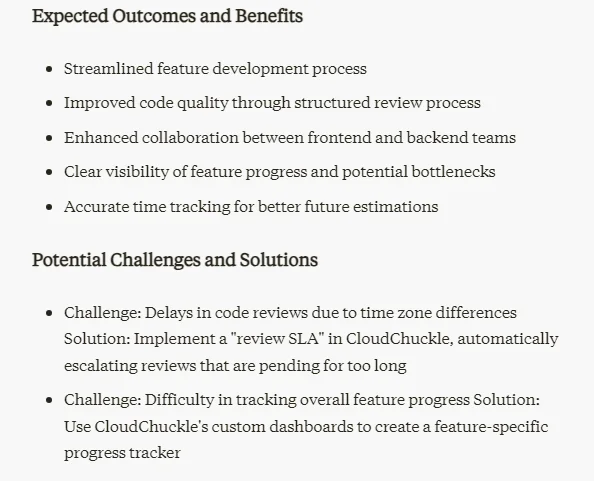 Expected Outcomes and Benefits

- Streamlined feature development process
- Improved code quality through structured review process
- Enhanced collaboration between frontend and backend teams
- Clear visibility of feature progress and potential bottlenecks
- Accurate time tracking for better future estimations

Potential Challenges and Solutions

- Challenge: Delays in code reviews due to time zone differences Solution: Implement a "review SLA" in CloudChuckle, automatically escalating reviews that are pending for too long
- Challenge: Difficulty in tracking overall feature progress Solution: Use CloudChuckle's custom dashboards to create a feature-specific progress tracker